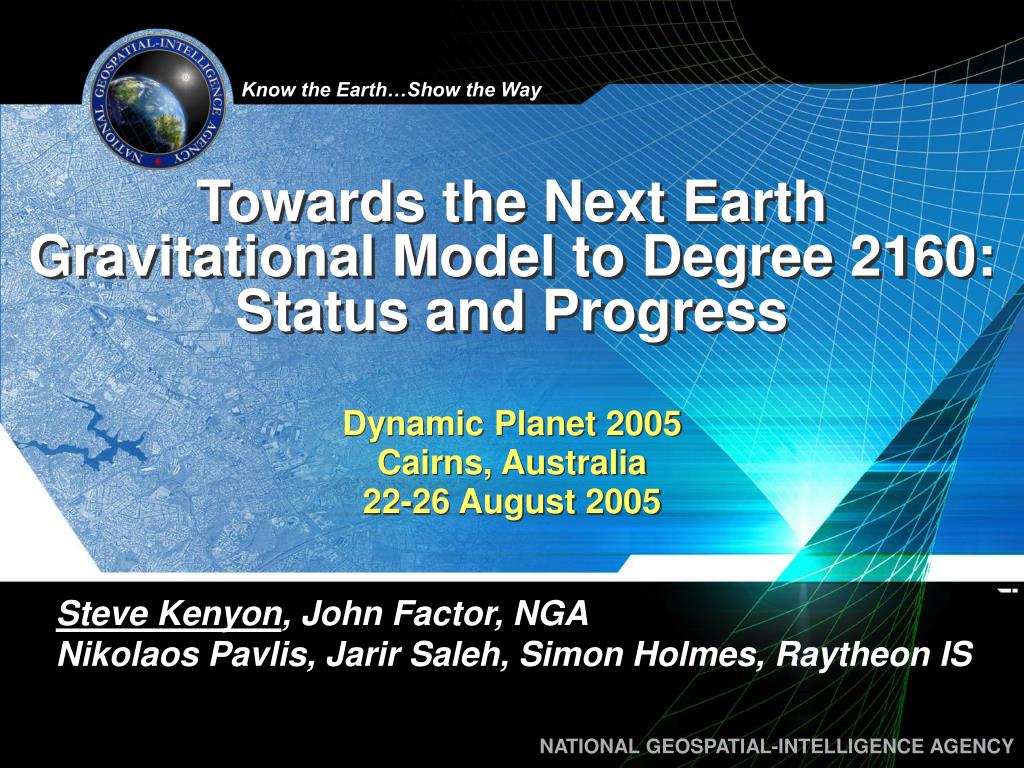 NATIONAL GEOSPATIAL-INTELLIGENCE AGENCY

Know the Earth…Show the Way

Towards the Next Earth Gravitational Model to Degree 2160: Status and Progress

Dynamic Planet 2005
Cairns, Australia
22-26 August 2005

Steve Kenyon, John Factor, NGA
Nikolaos Pavlis, Jarir Saleh, Simon Holmes, Raytheon IS

NATIONAL GEOSPATIAL-INTELLIGENCE AGENCY